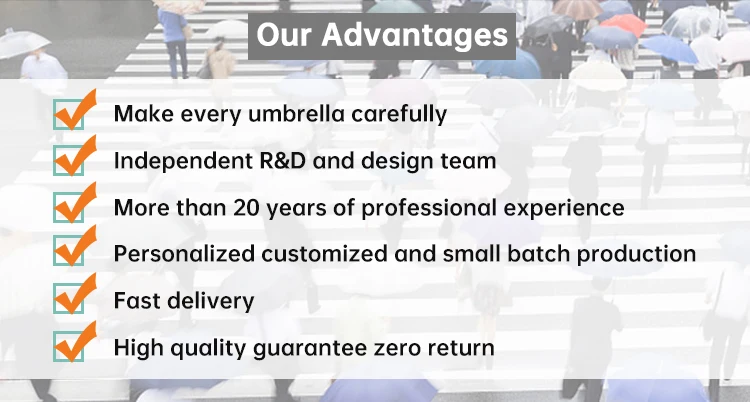 Our Advantages

Make every umbrella carefully

Independent R&D and design team

More than 20 years of professional experience

Personalized customized and small batch production

Fast delivery

High quality guarantee zero return